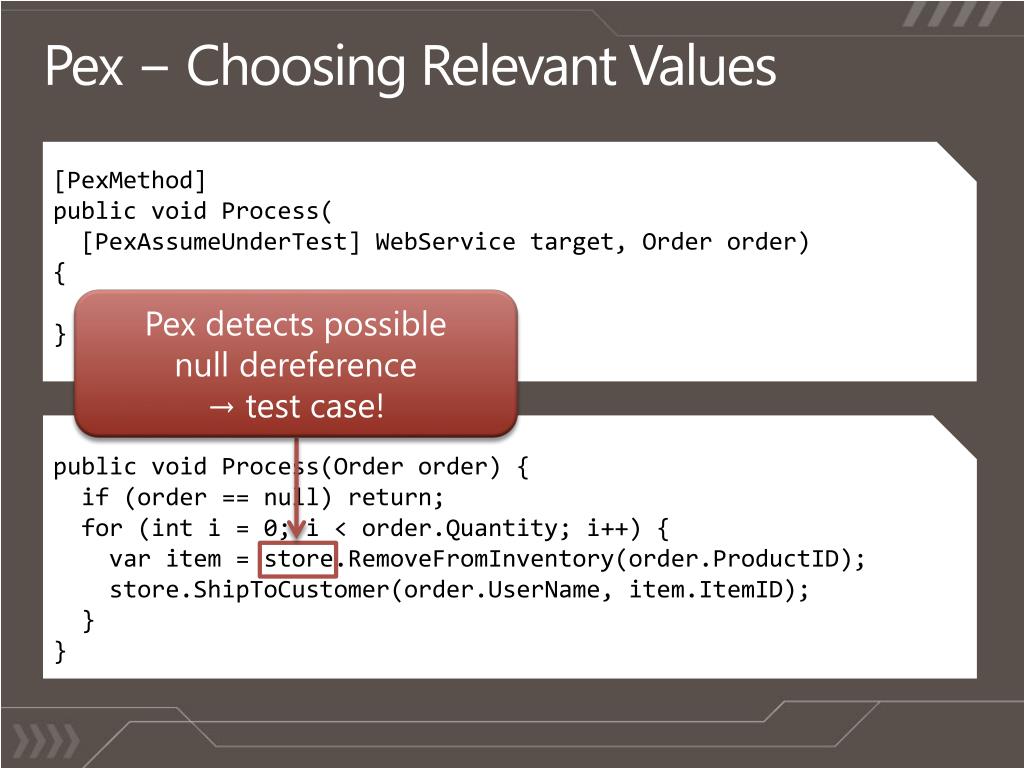 Pex – Choosing Relevant Values

[PexMethod]
public void Process(
  [PexAssumeUnderTest] WebService target, Order order)
{

}

Pex detects possible null dereference → test case!

public void Process(Order order) {
  if (order == null) return;
  for (int i = 0; i < order.Quantity; i++) {
    var item = store.RemoveFromInventory(order.ProductID);
    store.ShipToCustomer(order.UserName, item.ItemID);
  }
}